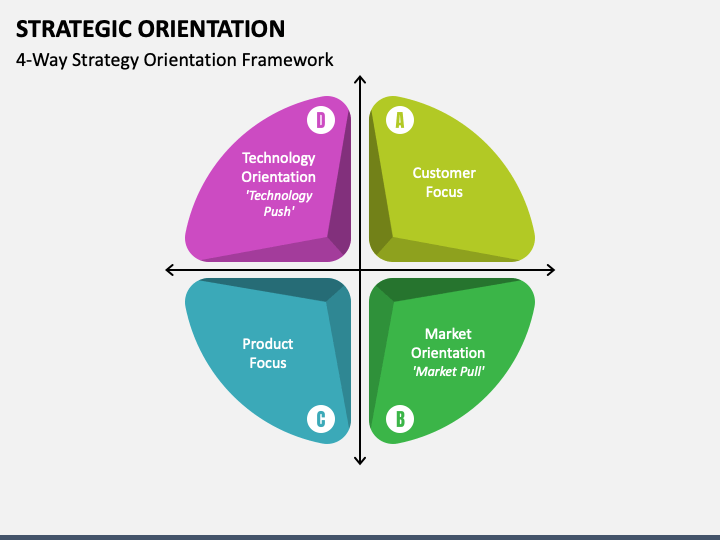 STRATEGIC ORIENTATION

4-Way Strategy Orientation Framework

D

Technology Orientation 'Technology Push'

A

Customer Focus

Product Focus

C

Market Orientation 'Market Pull'

B